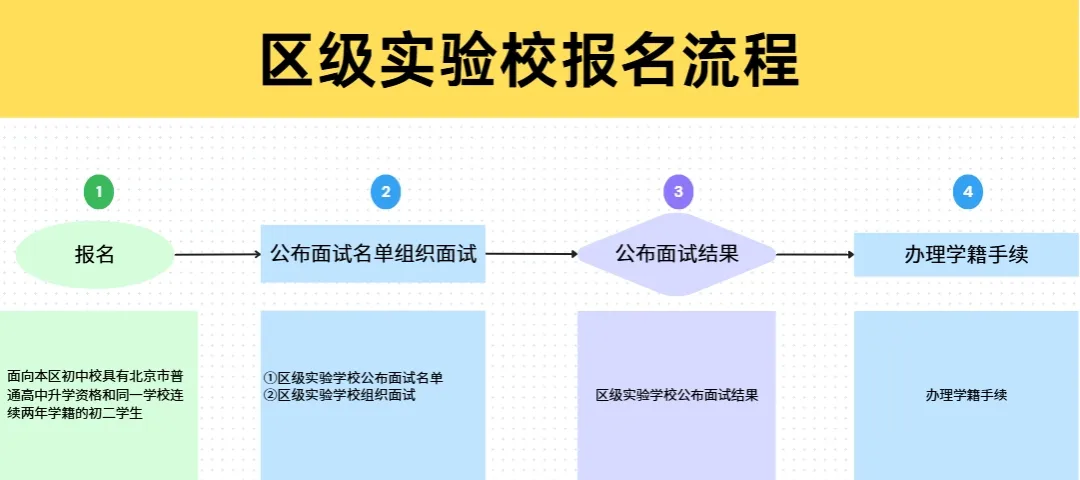 区级实验校报名流程

1
报名
面向本区初中校具有北京市普通高中升学资格和同一学校连续两年学籍的初二学生

2
公布面试名单组织面试
①区级实验学校公布面试名单
②区级实验学校组织面试

3
公布面试结果
区级实验学校公布面试结果

4
办理学籍手续
办理学籍手续